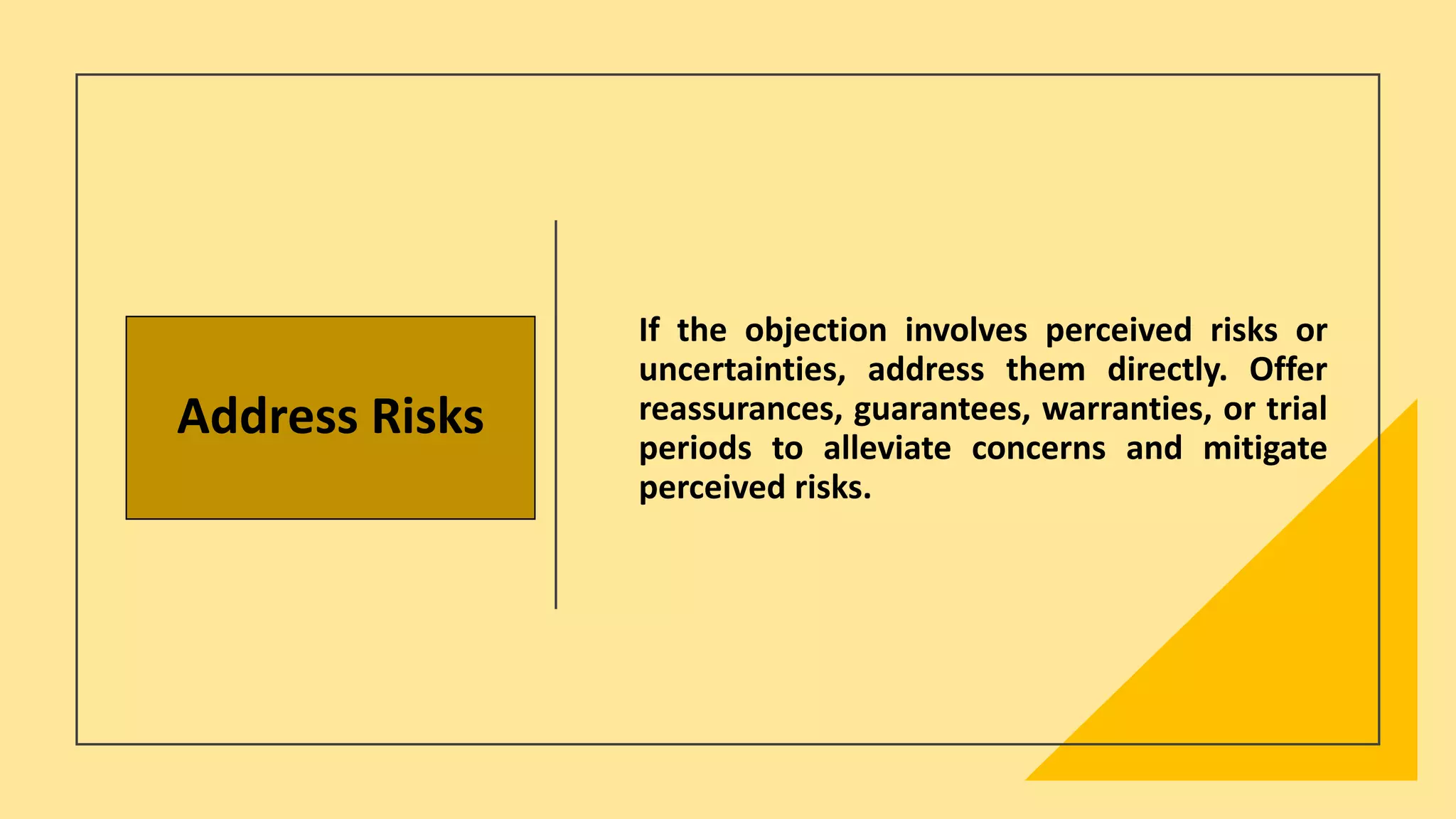 Address Risks

If the objection involves perceived risks or uncertainties, address them directly. Offer reassurances, guarantees, warranties, or trial periods to alleviate concerns and mitigate perceived risks.